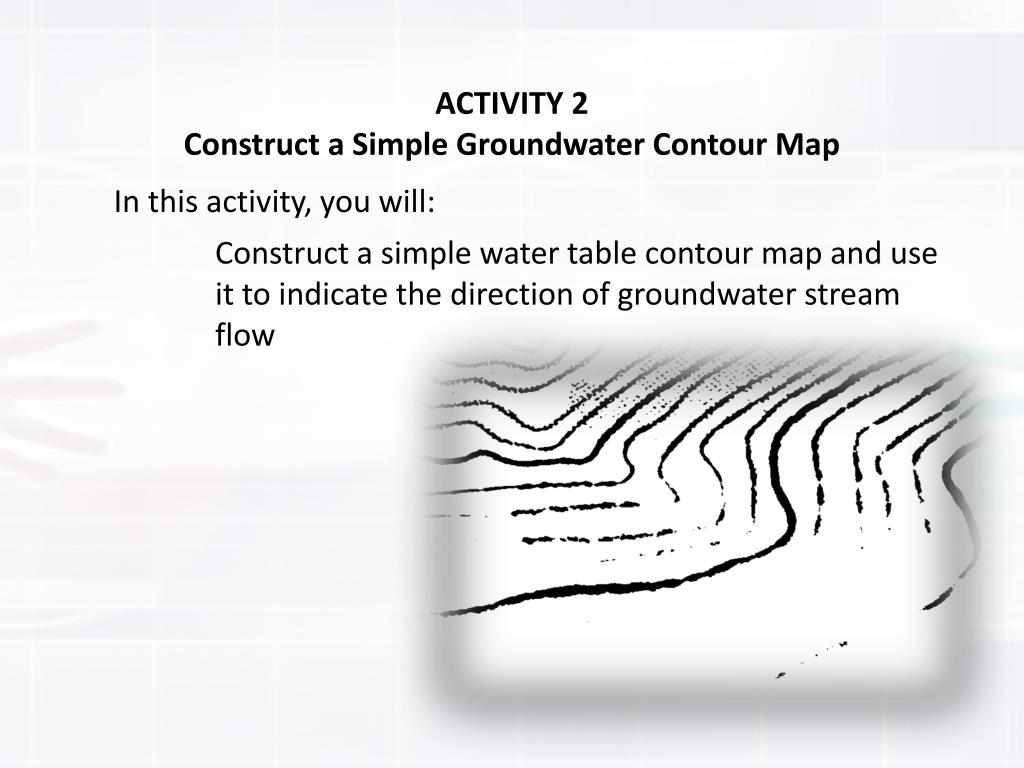 ACTIVITY 2
Construct a Simple Groundwater Contour Map

In this activity, you will:

Construct a simple water table contour map and use it to indicate the direction of groundwater stream flow